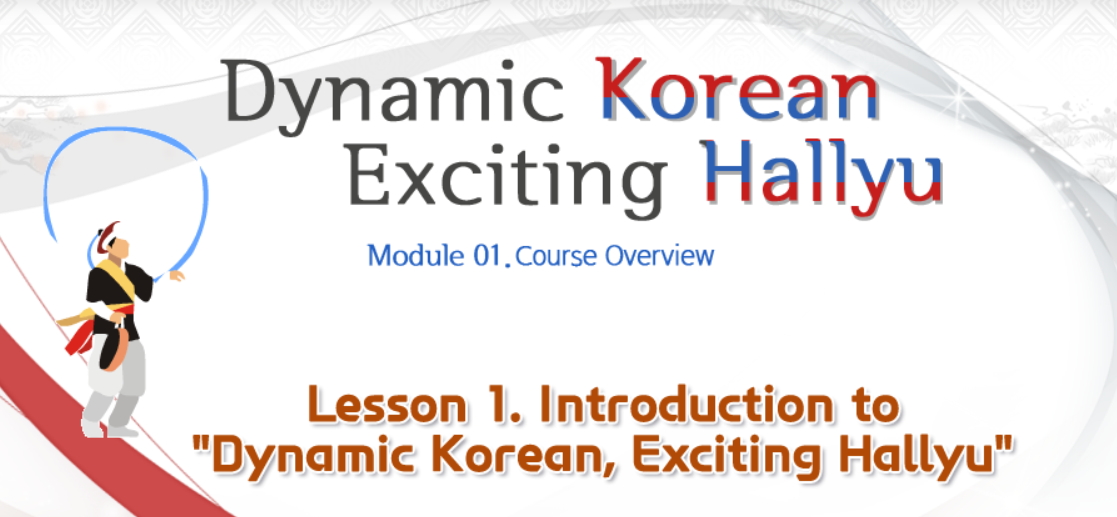 Dynamic Korean
Exciting Hallyu

Module 01. Course Overview

Lesson 1. Introduction to "Dynamic Korean, Exciting Hallyu"